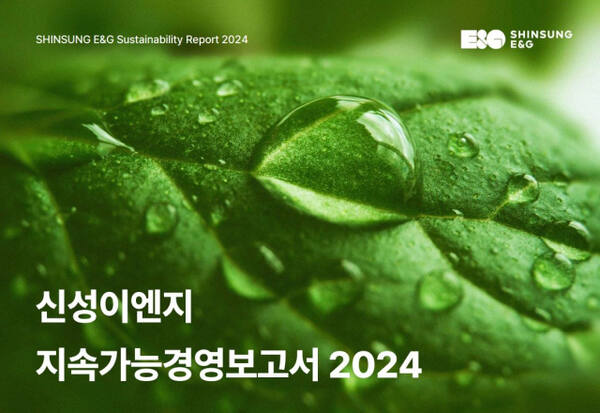 SHINSUNG E&G Sustainability Report 2024

E&G SHINSUNG E&G

신성이엔지
지속가능경영보고서 2024